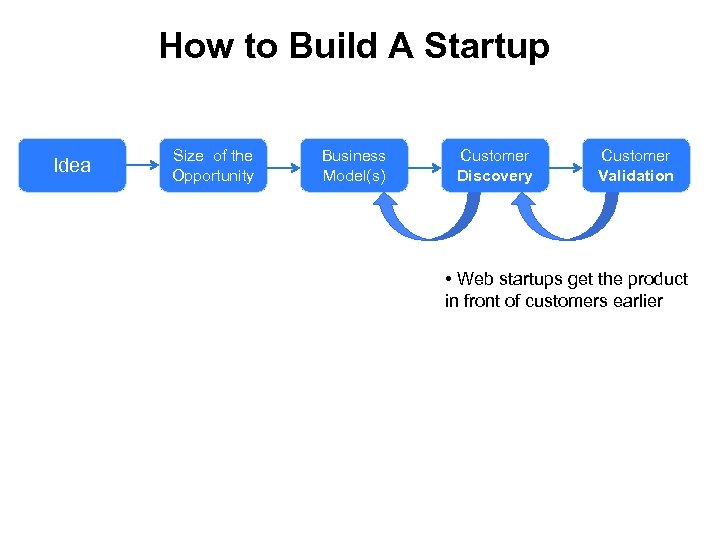 How to Build A Startup

Idea

Size of the Opportunity

Business Model(s)

Customer Discovery

Customer Validation

• Web startups get the product in front of customers earlier